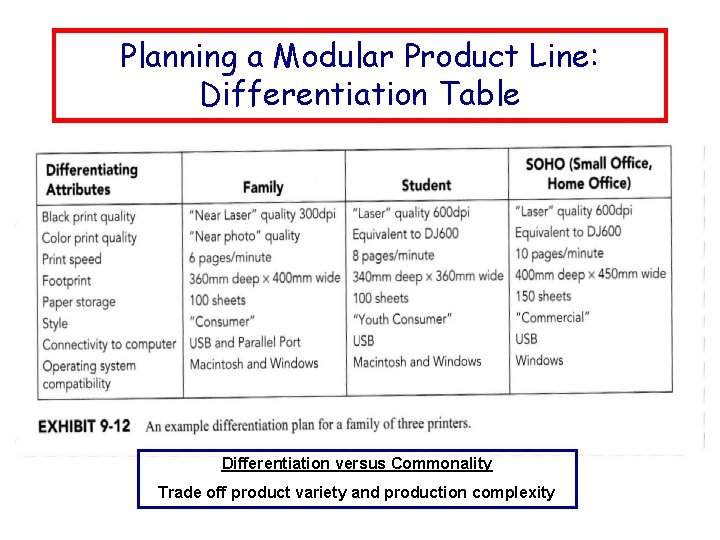 Planning a Modular Product Line: Differentiation Table

| Differentiating Attributes | Family | Student | SOHO (Small Office, Home Office) |
|---|---|---|---|
| Black print quality | "Near Laser" quality 300dpi | "Laser" quality 600dpi | "Laser" quality 600dpi |
| Color print quality | "Near photo" quality | Equivalent to DJ600 | Equivalent to DJ600 |
| Print speed | 6 pages/minute | 8 pages/minute | 10 pages/minute |
| Footprint | 360mm deep × 400mm wide | 340mm deep × 360mm wide | 400mm deep × 450mm wide |
| Paper storage | 100 sheets | 100 sheets | 150 sheets |
| Style | "Consumer" | "Youth Consumer" | "Commercial" |
| Connectivity to computer | USB and Parallel Port | USB | USB |
| Operating system compatibility | Macintosh and Windows | Macintosh and Windows | Windows |

EXHIBIT 9-12 An example differentiation plan for a family of three printers.

Differentiation versus Commonality

Trade off product variety and production complexity